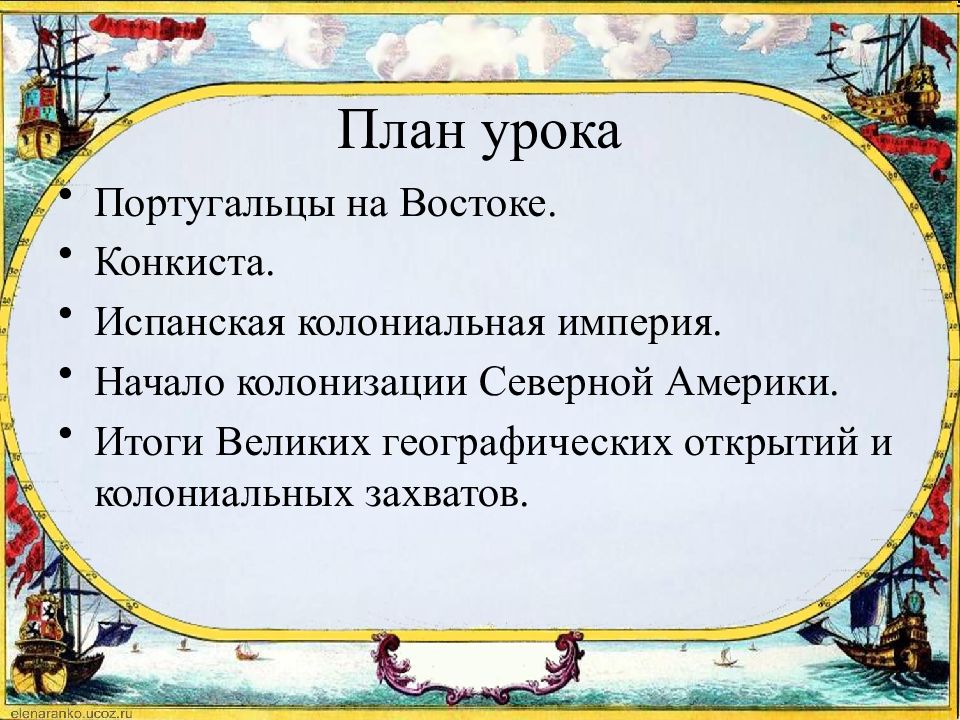 План урока

• Португальцы на Востоке.
• Конкиста.
• Испанская колониальная империя.
• Начало колонизации Северной Америки.
• Итоги Великих географических открытий и колониальных захватов.

elenaranko.ucoz.ru